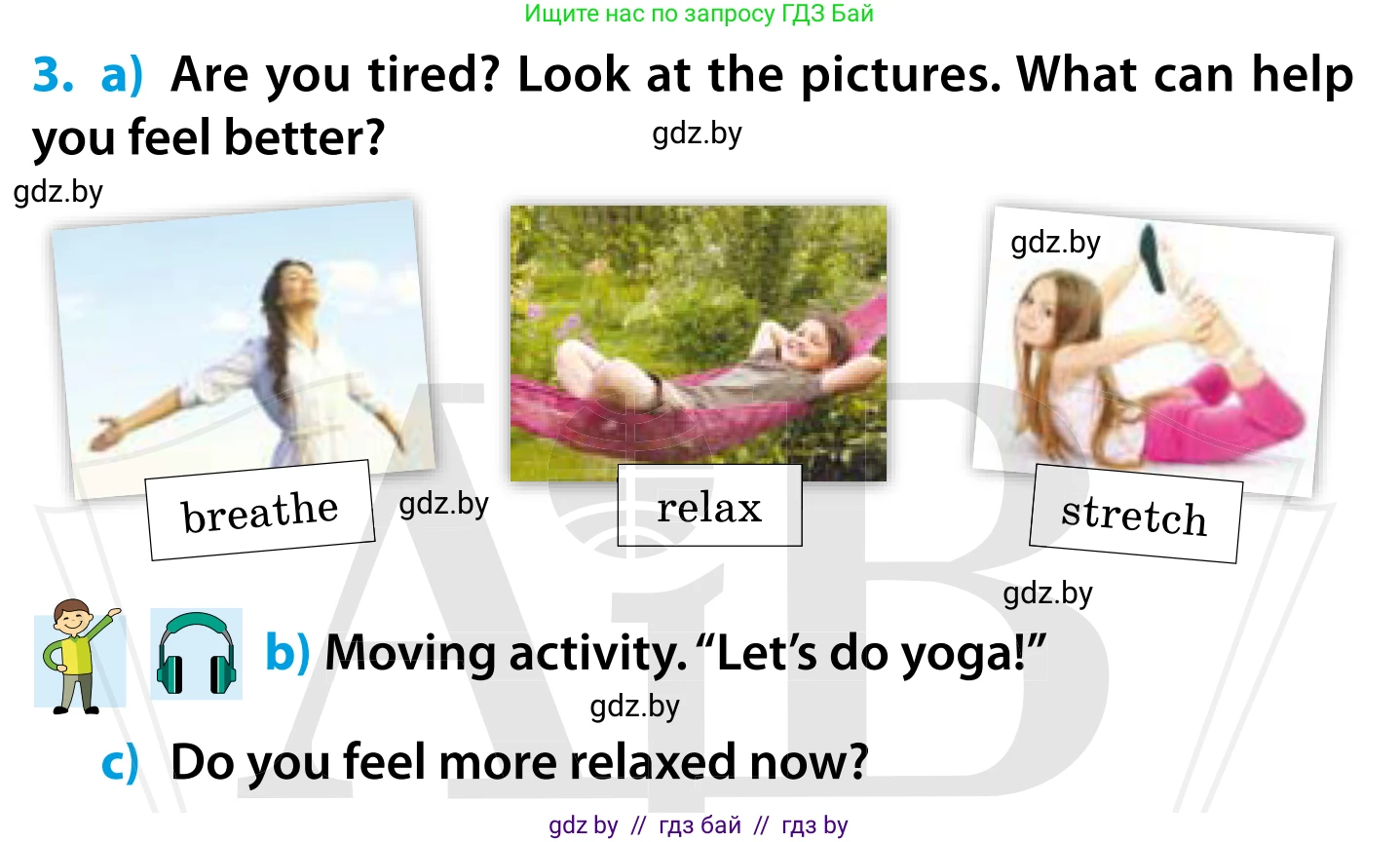 Ищите нас по запросу ГДЗ Бай

3. a) Are you tired? Look at the pictures. What can help you feel better?

gdz.by

gdz.by

gdz.by

breathe

gdz.by

relax

stretch

gdz.by

b) Moving activity. “Let’s do yoga!”

gdz.by

c) Do you feel more relaxed now?

gdz by // гдз бай // гдз by